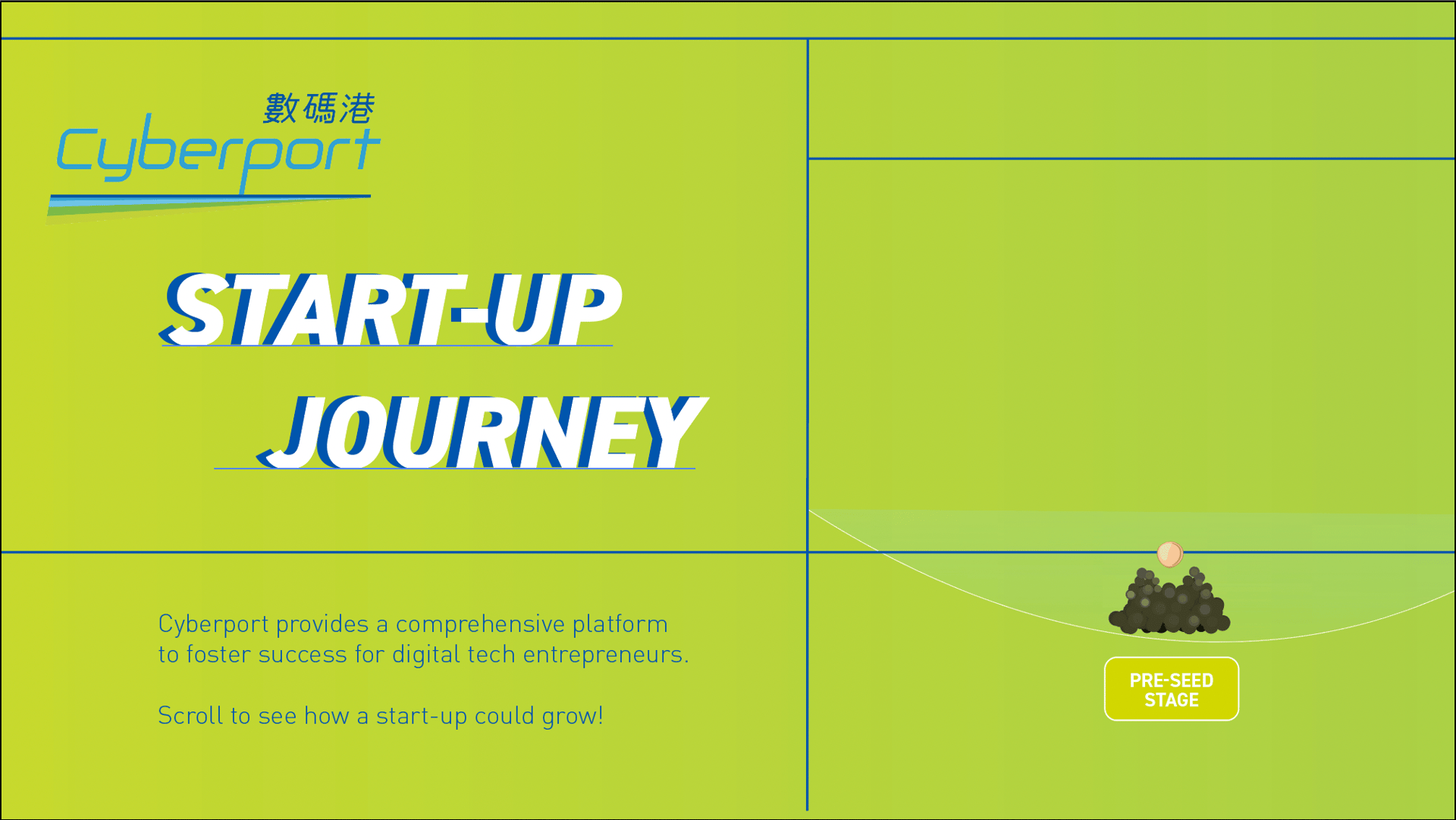 數碼港
Cyberport

START-UP JOURNEY

Cyberport provides a comprehensive platform to foster success for digital tech entrepreneurs.

Scroll to see how a start-up could grow!

PRE-SEED STAGE